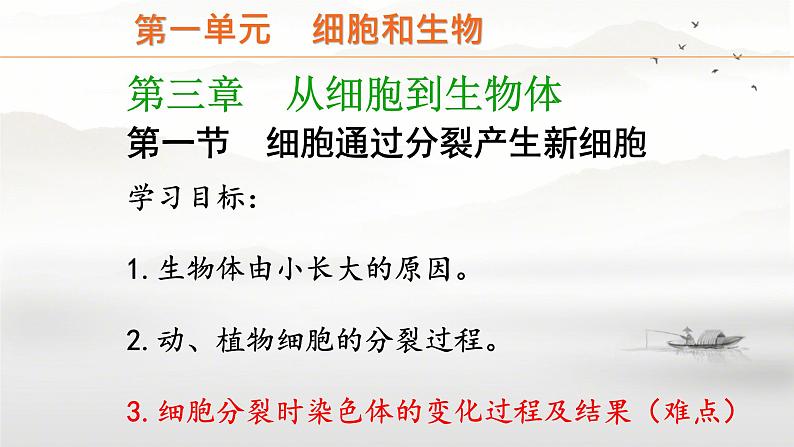 第一单元　细胞和生物

第三章　从细胞到生物体

第一节　细胞通过分裂产生新细胞

学习目标：

1. 生物体由小长大的原因。

2. 动、植物细胞的分裂过程。

3. 细胞分裂时染色体的变化过程及结果（难点）